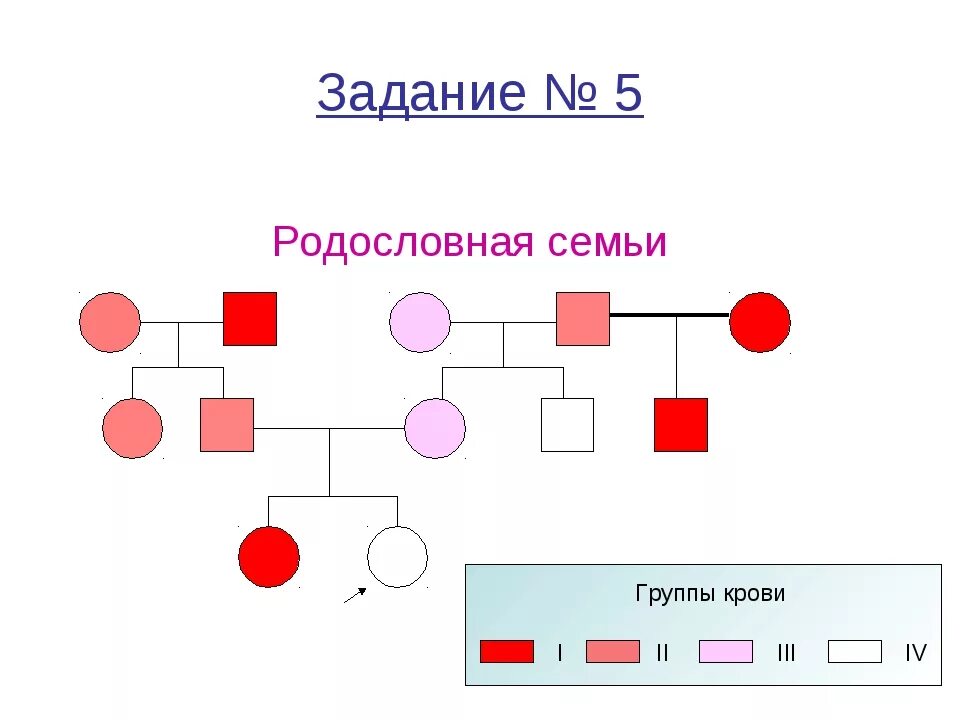 Задание № 5

Родословная семьи

Группы крови

I II III IV